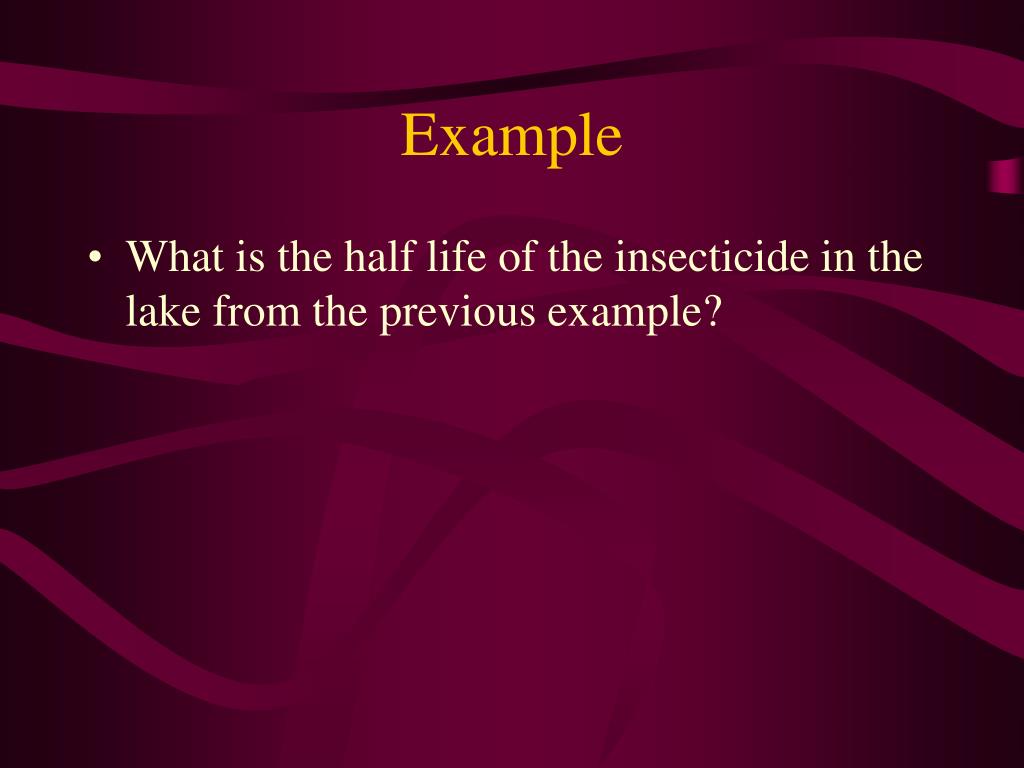 Example

• What is the half life of the insecticide in the lake from the previous example?